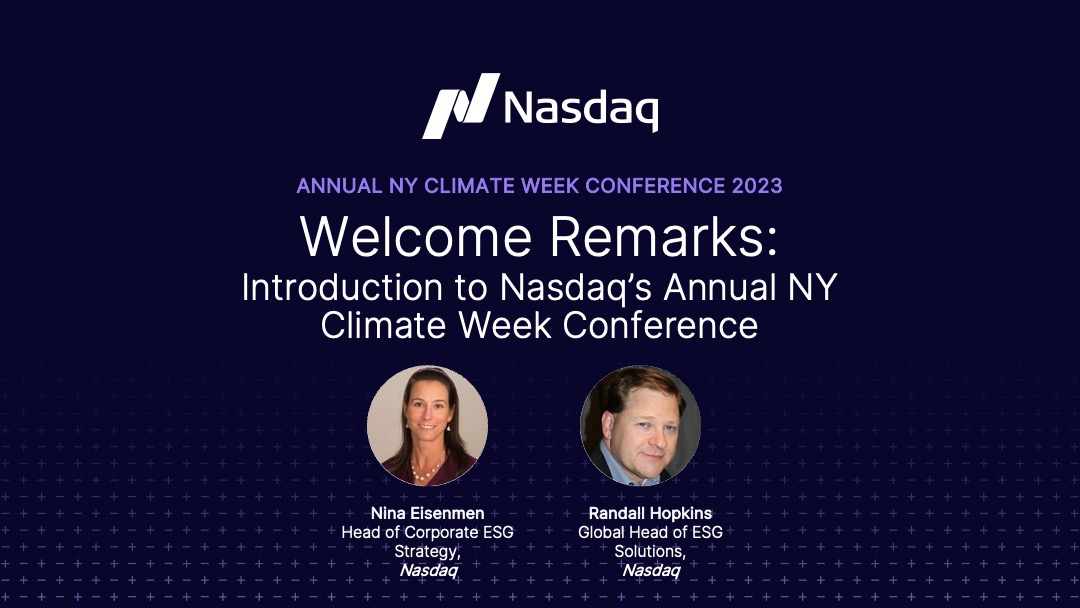 Nasdaq

ANNUAL NY CLIMATE WEEK CONFERENCE 2023

Welcome Remarks:
Introduction to Nasdaq's Annual NY Climate Week Conference

Nina Eisenmen
Head of Corporate ESG Strategy,
Nasdaq

Randall Hopkins
Global Head of ESG Solutions,
Nasdaq